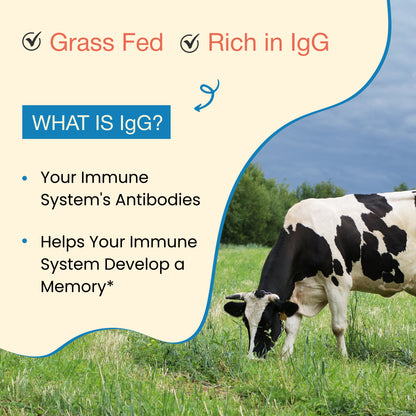 Grass Fed Rich in IgG

WHAT IS IgG?

• Your Immune System's Antibodies

• Helps Your Immune System Develop a Memory*